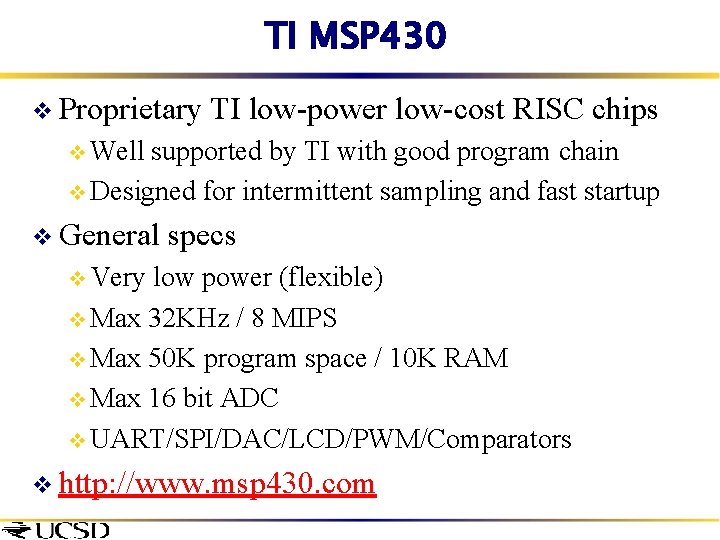 TI MSP430

❖ Proprietary TI low-power low-cost RISC chips
❖ Well supported by TI with good program chain
❖ Designed for intermittent sampling and fast startup

❖ General specs
❖ Very low power (flexible)
❖ Max 32KHz / 8 MIPS
❖ Max 50K program space / 10K RAM
❖ Max 16 bit ADC
❖ UART/SPI/DAC/LCD/PWM/Comparators

❖ http://www.msp430.com

UCSD